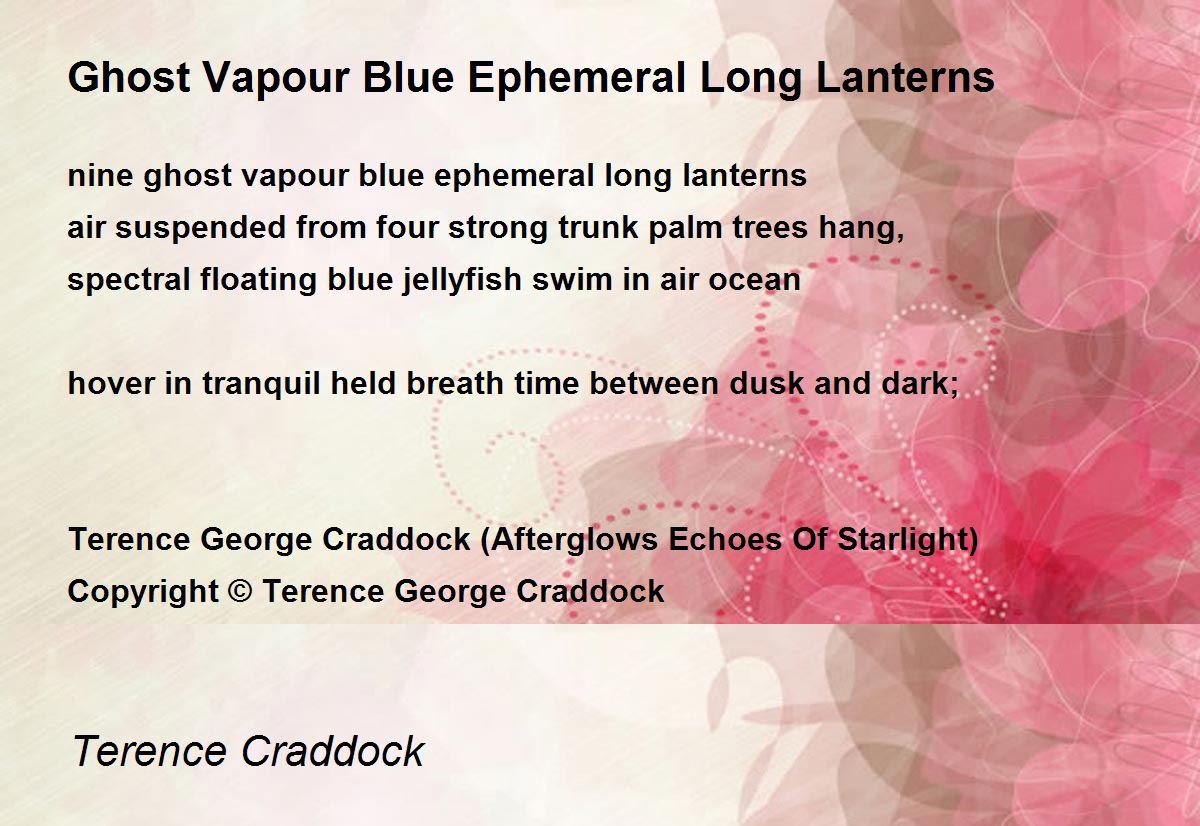 Ghost Vapour Blue Ephemeral Long Lanterns

nine ghost vapour blue ephemeral long lanterns
air suspended from four strong trunk palm trees hang,
spectral floating blue jellyfish swim in air ocean

hover in tranquil held breath time between dusk and dark;

Terence George Craddock (Afterglows Echoes Of Starlight)
Copyright © Terence George Craddock

Terence Craddock